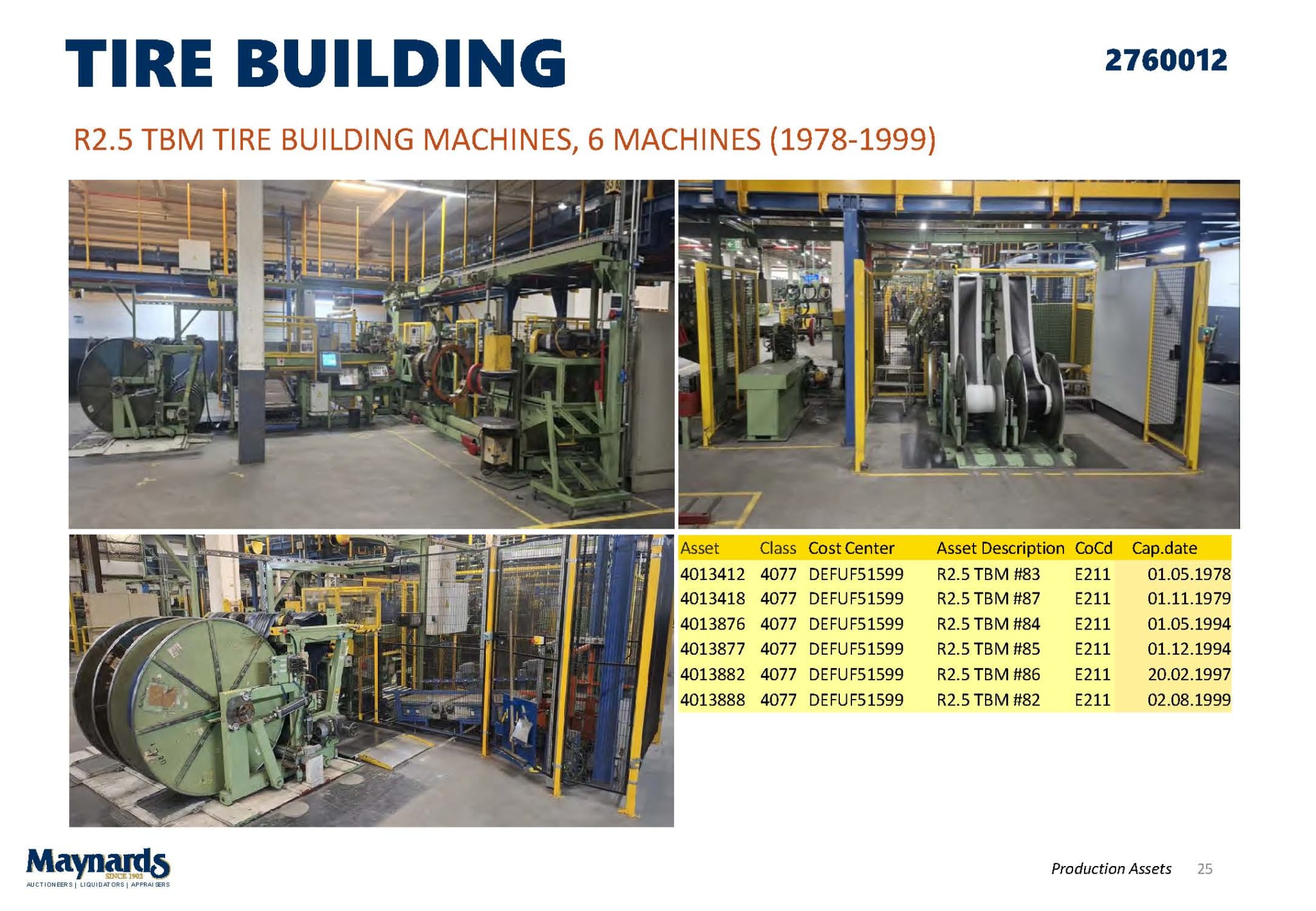 TIRE BUILDING

2760012

R2.5 TBM TIRE BUILDING MACHINES, 6 MACHINES (1978-1999)

| Asset | Class | Cost Center | Asset Description | CoCd | Cap.date |
|---|---|---|---|---|---|
| 4013412 | 4077 | DEFUF51599 | R2.5 TBM #83 | E211 | 01.05.1978 |
| 4013418 | 4077 | DEFUF51599 | R2.5 TBM #87 | E211 | 01.11.1979 |
| 4013876 | 4077 | DEFUF51599 | R2.5 TBM #84 | E211 | 01.05.1994 |
| 4013877 | 4077 | DEFUF51599 | R2.5 TBM #85 | E211 | 01.12.1994 |
| 4013882 | 4077 | DEFUF51599 | R2.5 TBM #86 | E211 | 20.02.1997 |
| 4013888 | 4077 | DEFUF51599 | R2.5 TBM #82 | E211 | 02.08.1999 |

Maynards SINCE 1902
AUCTIONEERS | LIQUIDATORS | APPRAISERS

Production Assets 25